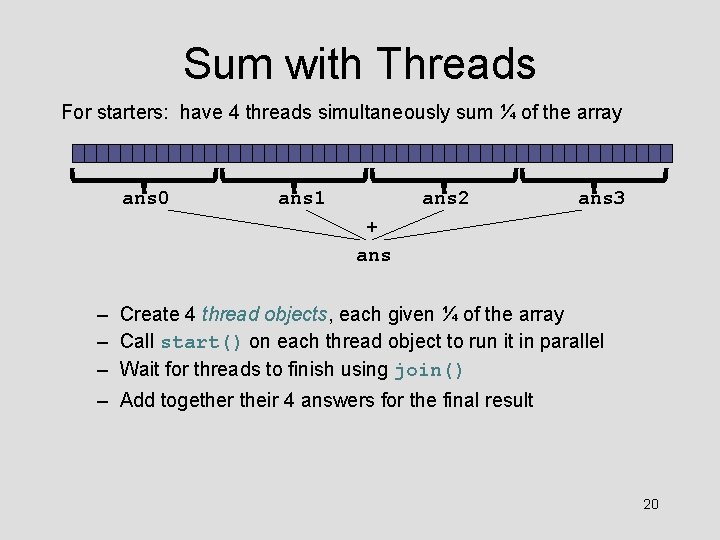 Sum with Threads

For starters: have 4 threads simultaneously sum ¼ of the array

ans0 ans1 ans2 ans3

+

ans

– Create 4 thread objects, each given ¼ of the array
– Call start() on each thread object to run it in parallel
– Wait for threads to finish using join()
– Add together their 4 answers for the final result

20